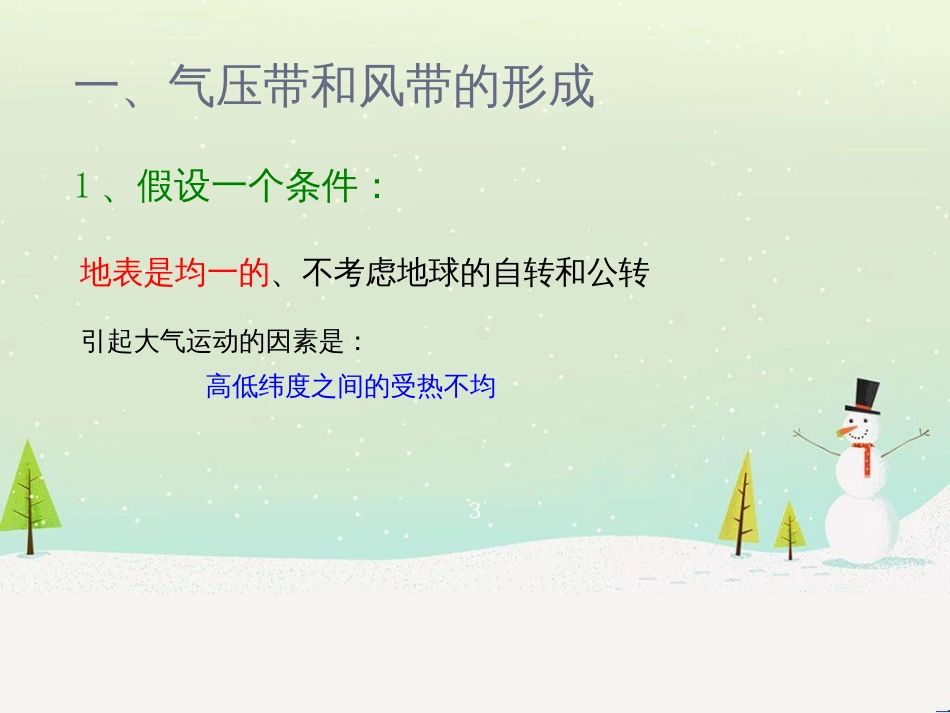 一、气压带和风带的形成

1 、假设一个条件：

地表是均一的、不考虑地球的自转和公转

引起大气运动的因素是：

高低纬度之间的受热不均

3